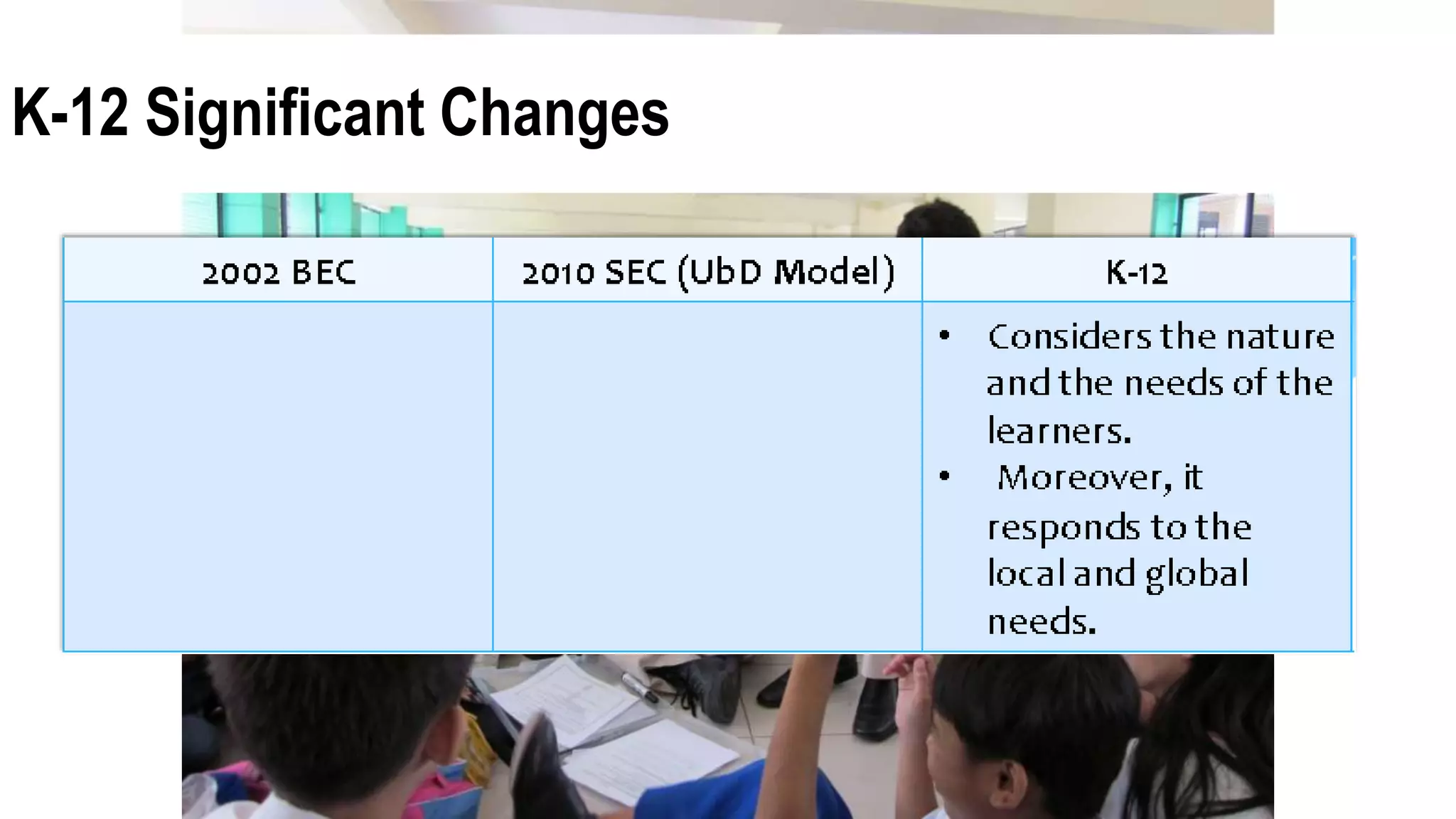 K-12 Significant Changes

| 2002 BEC | 2010 SEC (UbD Model) | K-12 |
|---|---|---|
| | | • Considers the nature and the needs of the learners. • Moreover, it responds to the local and global needs. |